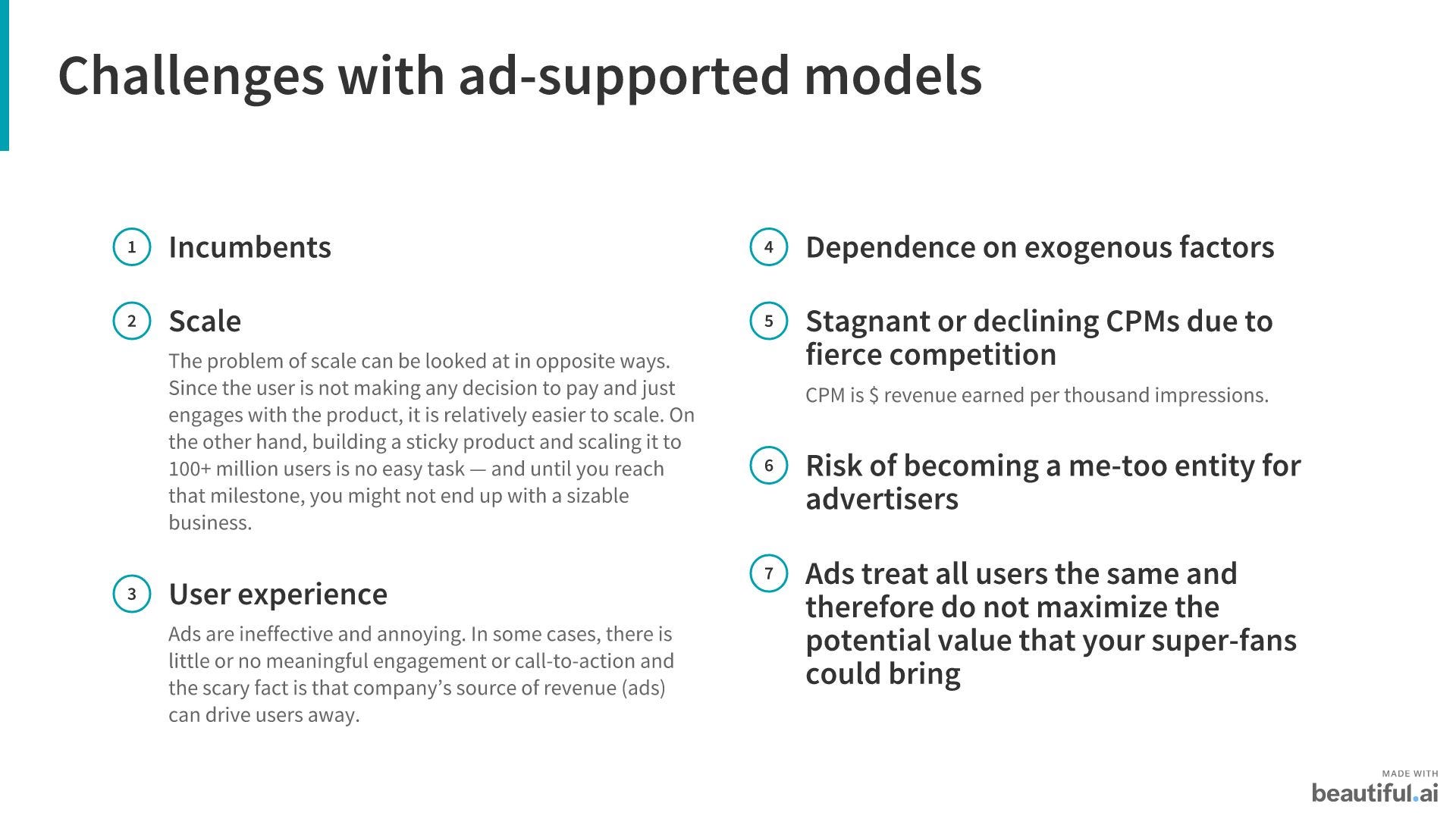 Challenges with ad-supported models

1 Incumbents

2 Scale

The problem of scale can be looked at in opposite ways. Since the user is not making any decision to pay and just engages with the product, it is relatively easier to scale. On the other hand, building a sticky product and scaling it to 100+ million users is no easy task — and until you reach that milestone, you might not end up with a sizable business.

3 User experience

Ads are ineffective and annoying. In some cases, there is little or no meaningful engagement or call-to-action and the scary fact is that company's source of revenue (ads) can drive users away.

4 Dependence on exogenous factors

5 Stagnant or declining CPMs due to fierce competition

CPM is \$ revenue earned per thousand impressions.

6 Risk of becoming a me-too entity for advertisers

7 Ads treat all users the same and therefore do not maximize the potential value that your super-fans could bring

MADE WITH
beautiful.ai